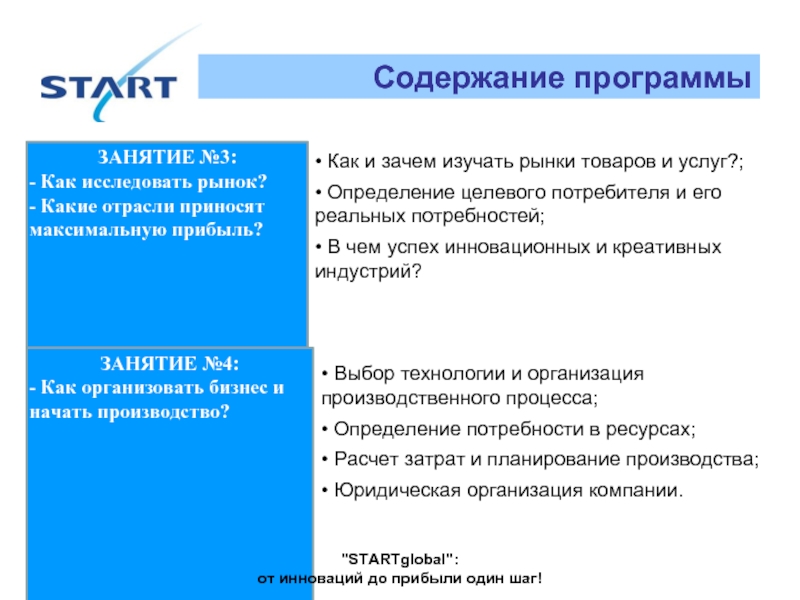 START

Содержание программы

ЗАНЯТИЕ №3:
- Как исследовать рынок?
- Какие отрасли приносят максимальную прибыль?

• Как и зачем изучать рынки товаров и услуг?;

• Определение целевого потребителя и его реальных потребностей;

• В чем успех инновационных и креативных индустрий?

ЗАНЯТИЕ №4:
- Как организовать бизнес и начать производство?

• Выбор технологии и организация производственного процесса;

• Определение потребности в ресурсах;

• Расчет затрат и планирование производства;

• Юридическая организация компании.

"STARTglobal":
от инноваций до прибыли один шаг!